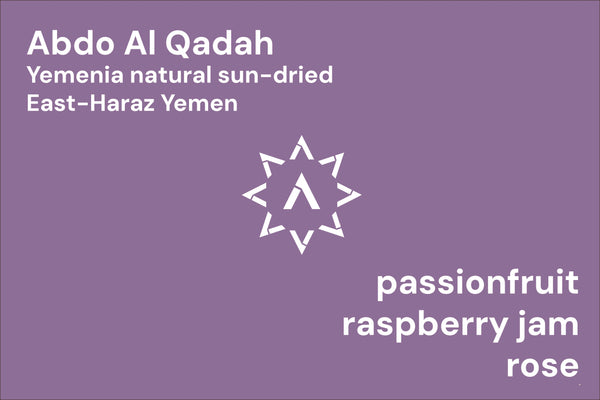 Abdo Al Qadah
Yemenia natural sun-dried
East-Haraz Yemen

passionfruit
raspberry jam
rose